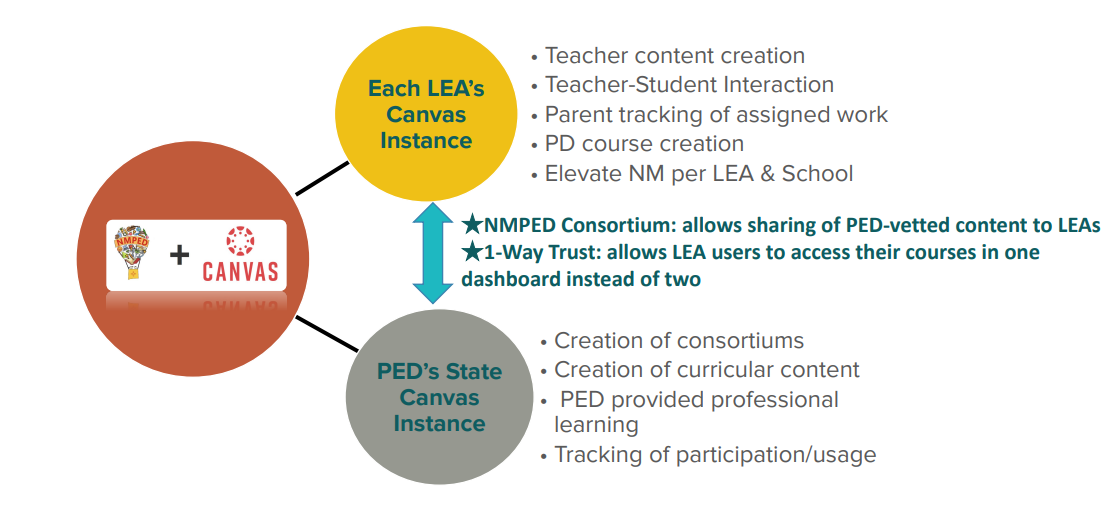 NMPED + CANVAS

Each LEA's Canvas Instance

• Teacher content creation
• Teacher-Student Interaction
• Parent tracking of assigned work
• PD course creation
• Elevate NM per LEA & School

★NMPED Consortium: allows sharing of PED-vetted content to LEAs
★1-Way Trust: allows LEA users to access their courses in one dashboard instead of two

PED's State Canvas Instance

• Creation of consortiums
• Creation of curricular content
• PED provided professional learning
• Tracking of participation/usage